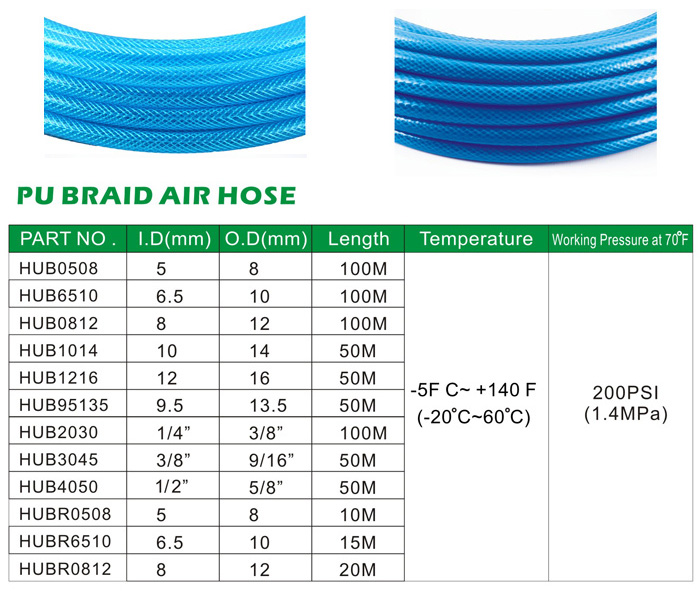 PU BRAID AIR HOSE

| PART NO . | I.D(mm) | O.D(mm) | Length | Temperature | Working Pressure at 70°F |
|---|---|---|---|---|---|
| HUB0508 | 5 | 8 | 100M | -5F C~ +140 F (-20°C~60°C) | 200PSI (1.4MPa) |
| HUB6510 | 6.5 | 10 | 100M | | |
| HUB0812 | 8 | 12 | 100M | | |
| HUB1014 | 10 | 14 | 50M | | |
| HUB1216 | 12 | 16 | 50M | | |
| HUB95135 | 9.5 | 13.5 | 50M | | |
| HUB2030 | 1/4” | 3/8” | 100M | | |
| HUB3045 | 3/8” | 9/16” | 50M | | |
| HUB4050 | 1/2” | 5/8” | 50M | | |
| HUBR0508 | 5 | 8 | 10M | | |
| HUBR6510 | 6.5 | 10 | 15M | | |
| HUBR0812 | 8 | 12 | 20M | | |